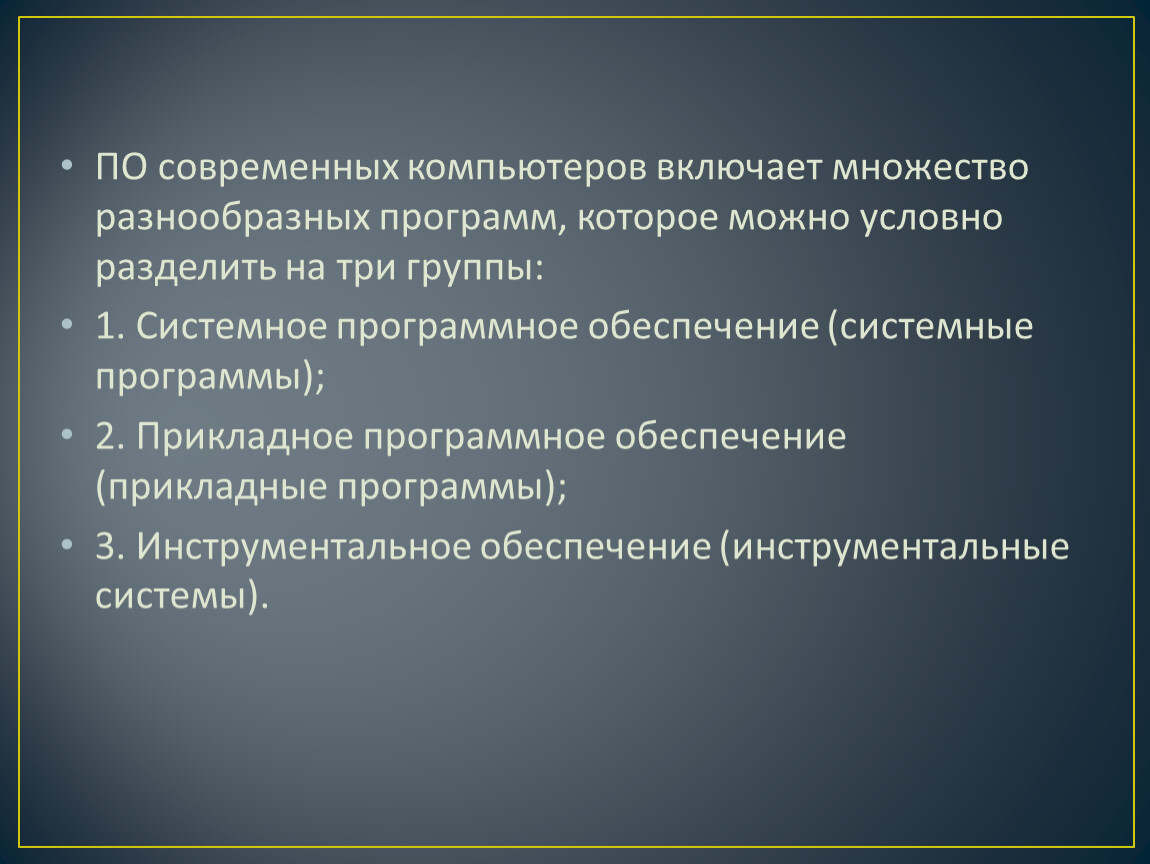 • ПО современных компьютеров включает множество разнообразных программ, которое можно условно разделить на три группы:

• 1. Системное программное обеспечение (системные программы);

• 2. Прикладное программное обеспечение (прикладные программы);

• 3. Инструментальное обеспечение (инструментальные системы).